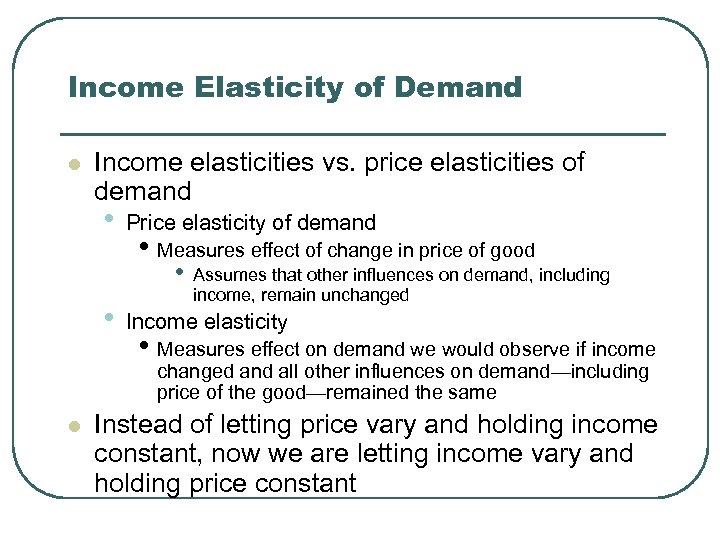 Income Elasticity of Demand

- Income elasticities vs. price elasticities of demand
  - Price elasticity of demand
    - Measures effect of change in price of good
      - Assumes that other influences on demand, including income, remain unchanged
  - Income elasticity
    - Measures effect on demand we would observe if income changed and all other influences on demand—including price of the good—remained the same
- Instead of letting price vary and holding income constant, now we are letting income vary and holding price constant